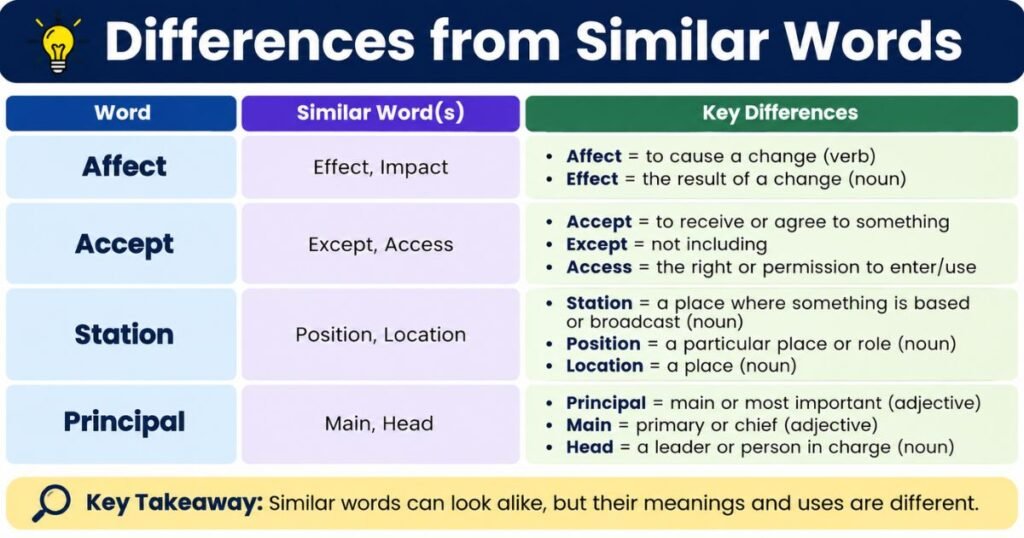 Differences from Similar Words

| Word | Similar Word(s) | Key Differences |
|---|---|---|
| Affect | Effect, Impact | • Affect = to cause a change (verb) • Effect = the result of a change (noun) |
| Accept | Except, Access | • Accept = to receive or agree to something • Except = not including • Access = the right or permission to enter/use |
| Station | Position, Location | • Station = a place where something is based or broadcast (noun) • Position = a particular place or role (noun) • Location = a place (noun) |
| Principal | Main, Head | • Principal = main or most important (adjective) • Main = primary or chief (adjective) • Head = a leader or person in charge (noun) |

Key Takeaway: Similar words can look alike, but their meanings and uses are different.